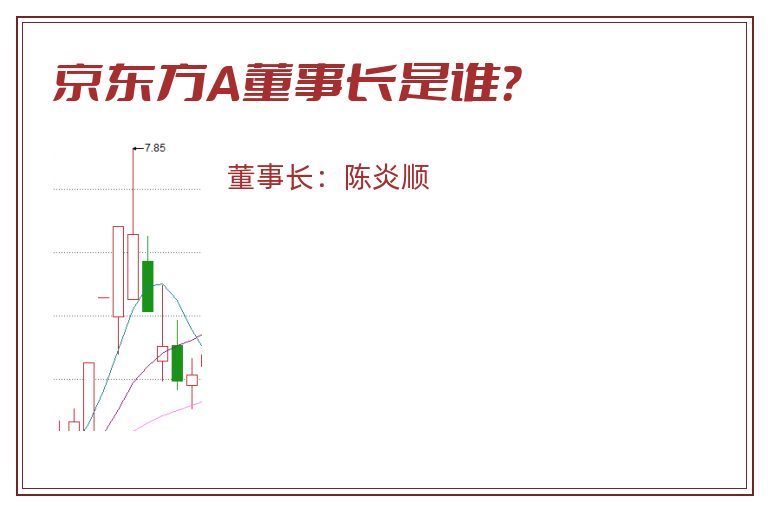 京东方A董事长是谁?

7.85

董事长：陈炎顺